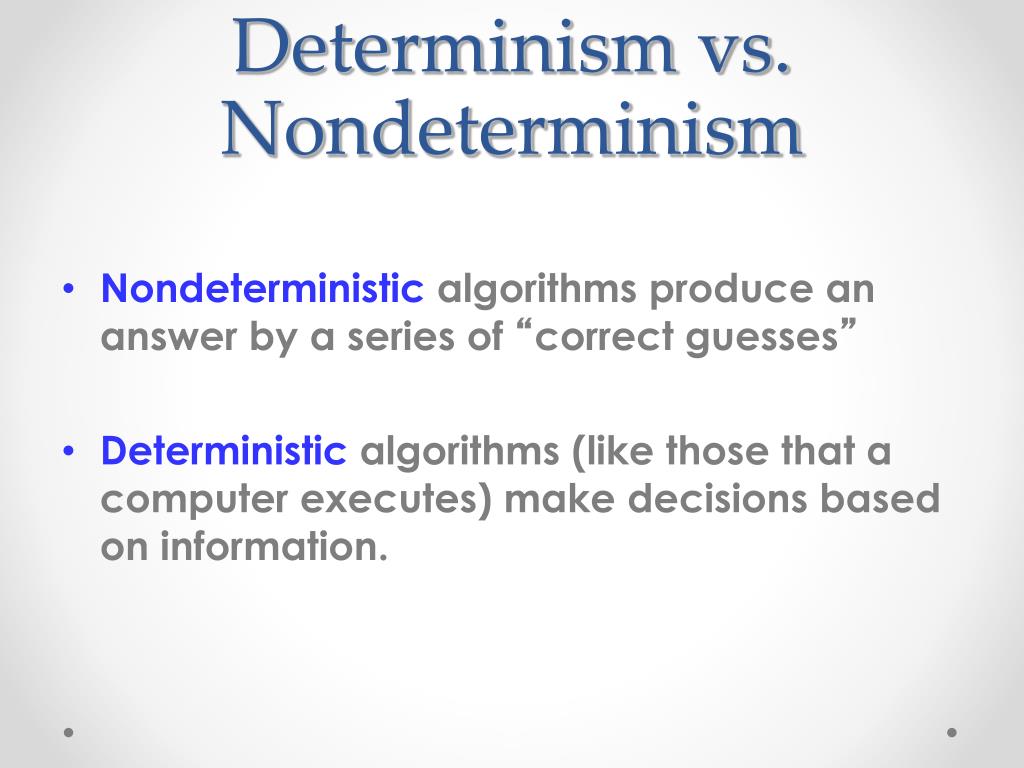 Determinism vs. Nondeterminism

• Nondeterministic algorithms produce an answer by a series of “correct guesses”

• Deterministic algorithms (like those that a computer executes) make decisions based on information.